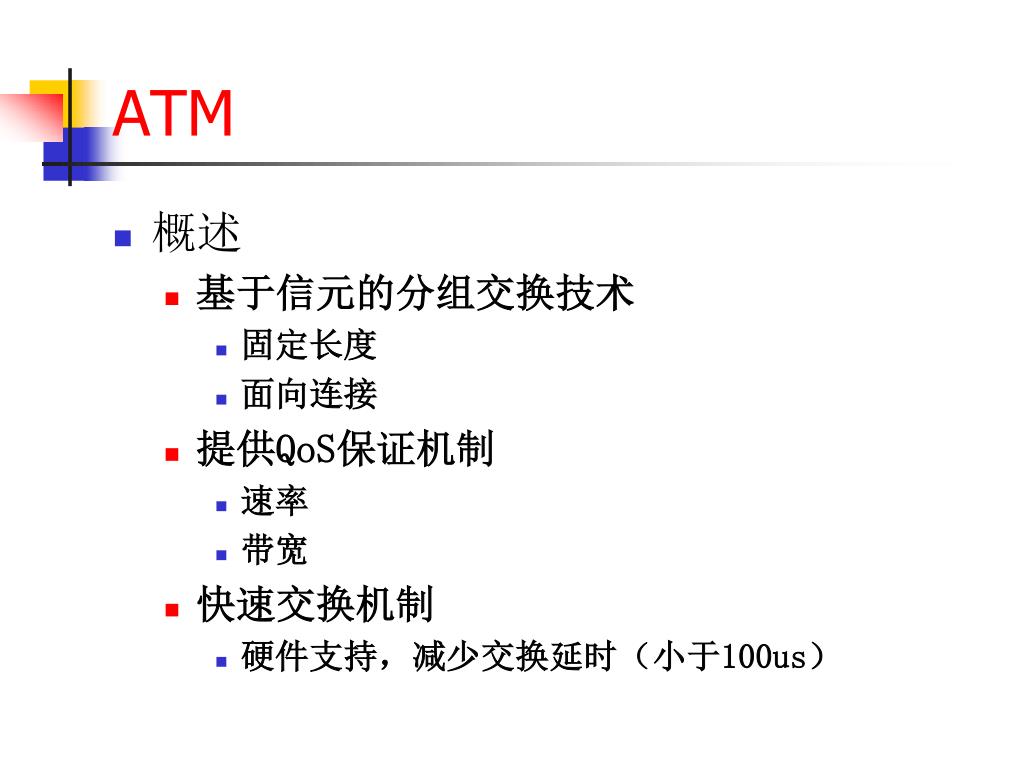 ATM

概述
基于信元的分组交换技术
固定长度
面向连接
提供QoS保证机制
速率
带宽
快速交换机制
硬件支持，减少交换延时（小于100us）